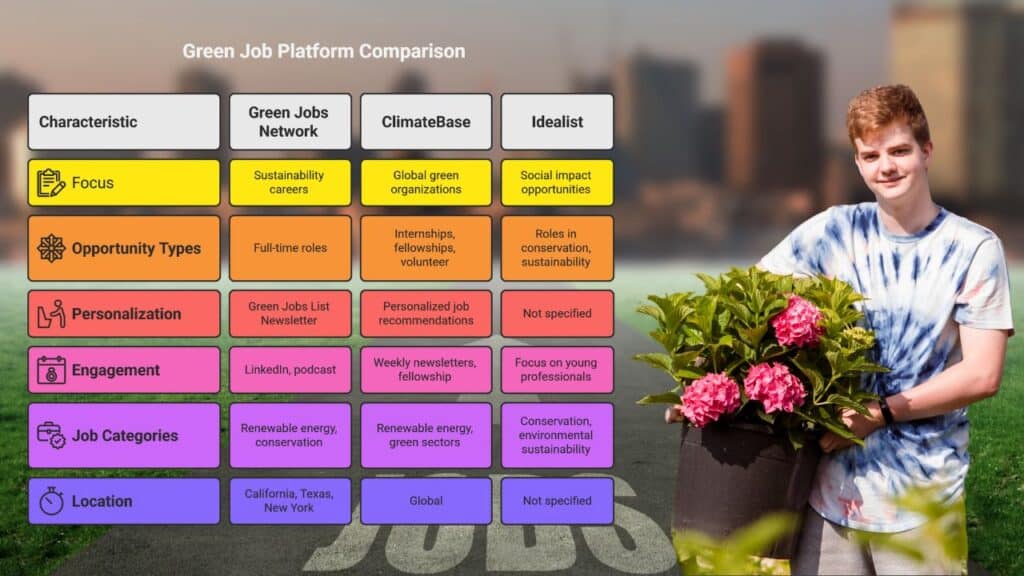 Green Job Platform Comparison

| Characteristic | Green Jobs Network | ClimateBase | Idealist |
|---|---|---|---|
| Focus | Sustainability careers | Global green organizations | Social impact opportunities |
| Opportunity Types | Full-time roles | Internships, fellowships, volunteer | Roles in conservation, sustainability |
| Personalization | Green Jobs List Newsletter | Personalized job recommendations | Not specified |
| Engagement | LinkedIn, podcast | Weekly newsletters, fellowship | Focus on young professionals |
| Job Categories | Renewable energy, conservation | Renewable energy, green sectors | Conservation, environmental sustainability |
| Location | California, Texas, New York | Global | Not specified |

JOBS